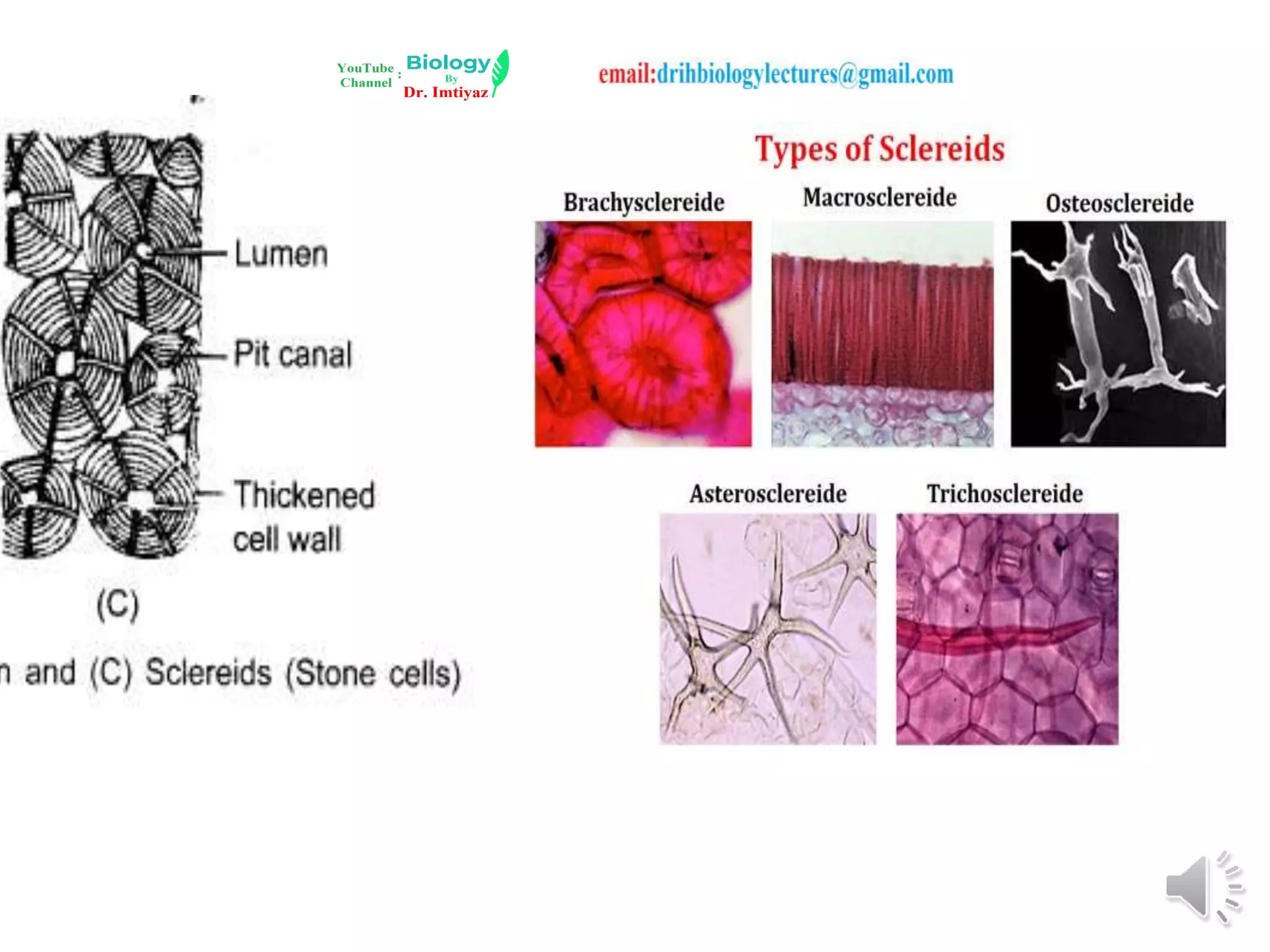 YouTube Channel : Biology By Dr. Imtiyaz

email:drihbiologylectures@gmail.com

Lumen

Pit canal

Thickened cell wall

(C)

n and (C) Sclereids (Stone cells)

Types of Sclereids

Brachysclereide

Macrosclereide

Osteosclereide

Asterosclereide

Trichosclereide